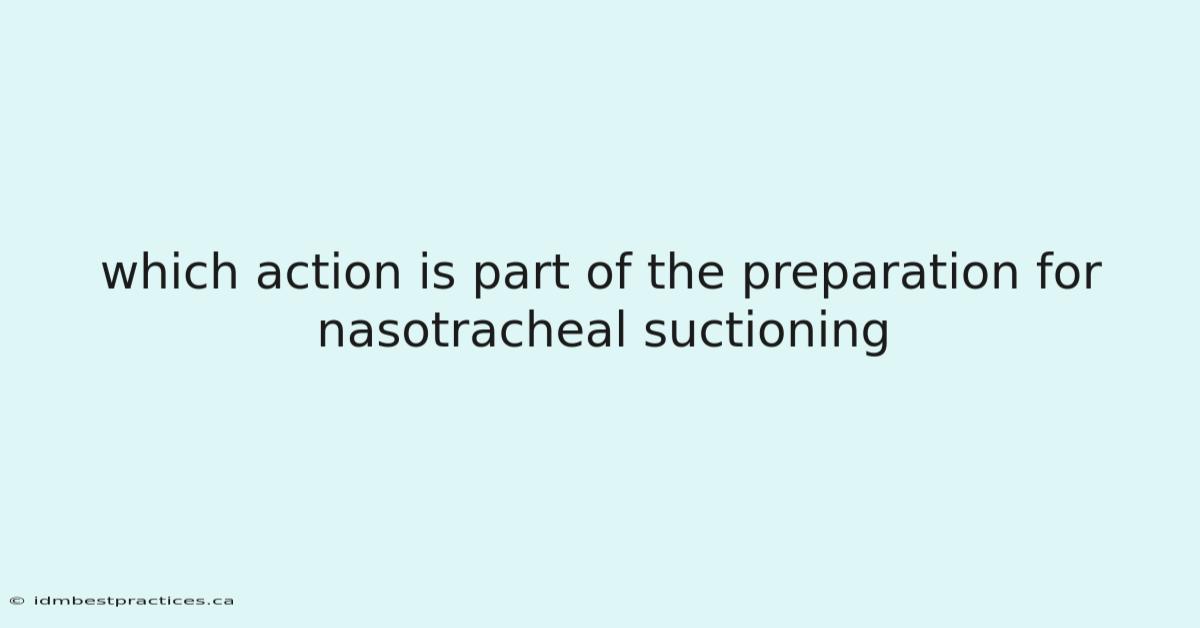 which action is part of the preparation for nasotracheal suctioning

© idmbestpractices.ca